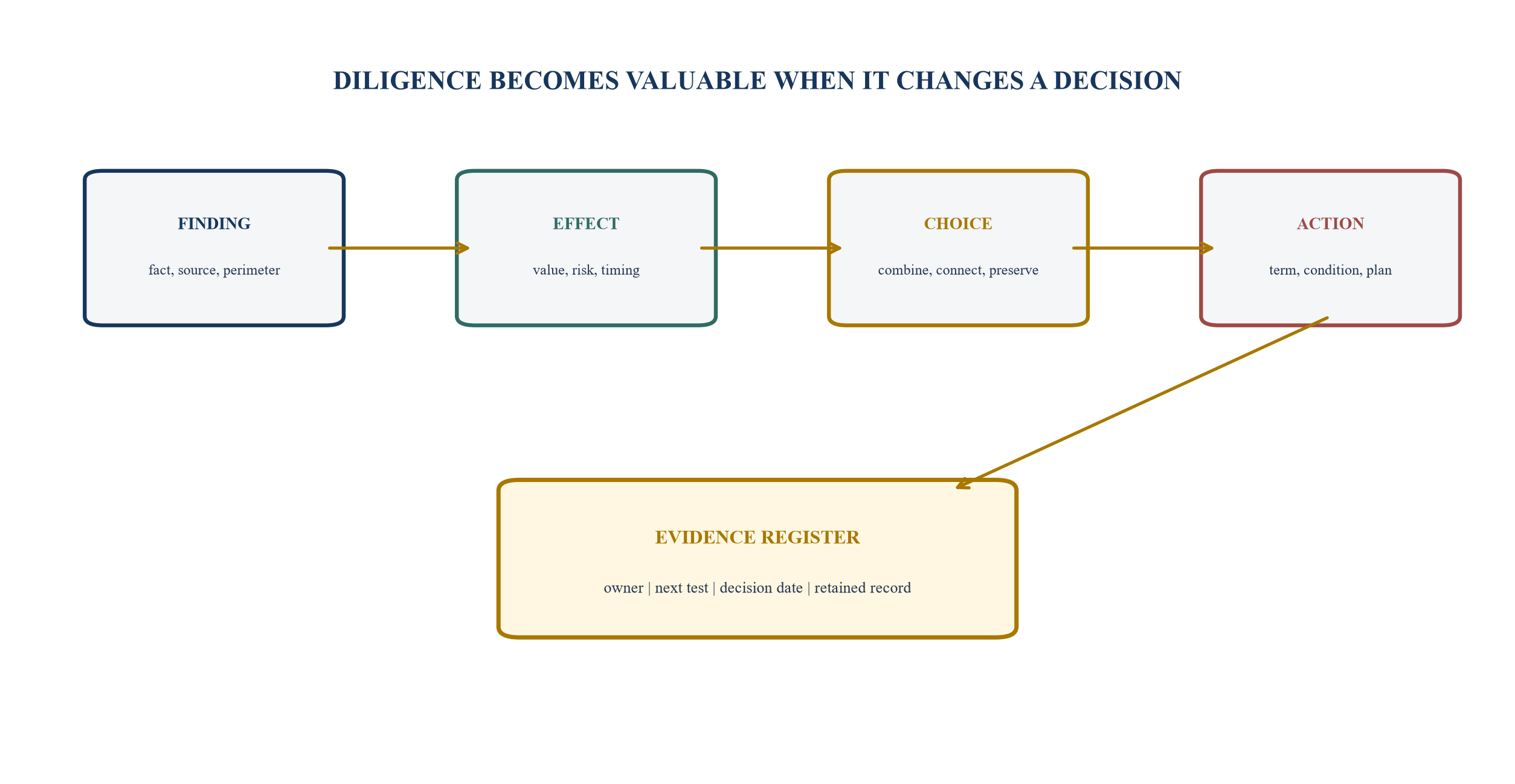 DILIGENCE BECOMES VALUABLE WHEN IT CHANGES A DECISION

FINDING

fact, source, perimeter

EFFECT

value, risk, timing

CHOICE

combine, connect, preserve

ACTION

term, condition, plan

EVIDENCE REGISTER

owner | next test | decision date | retained record